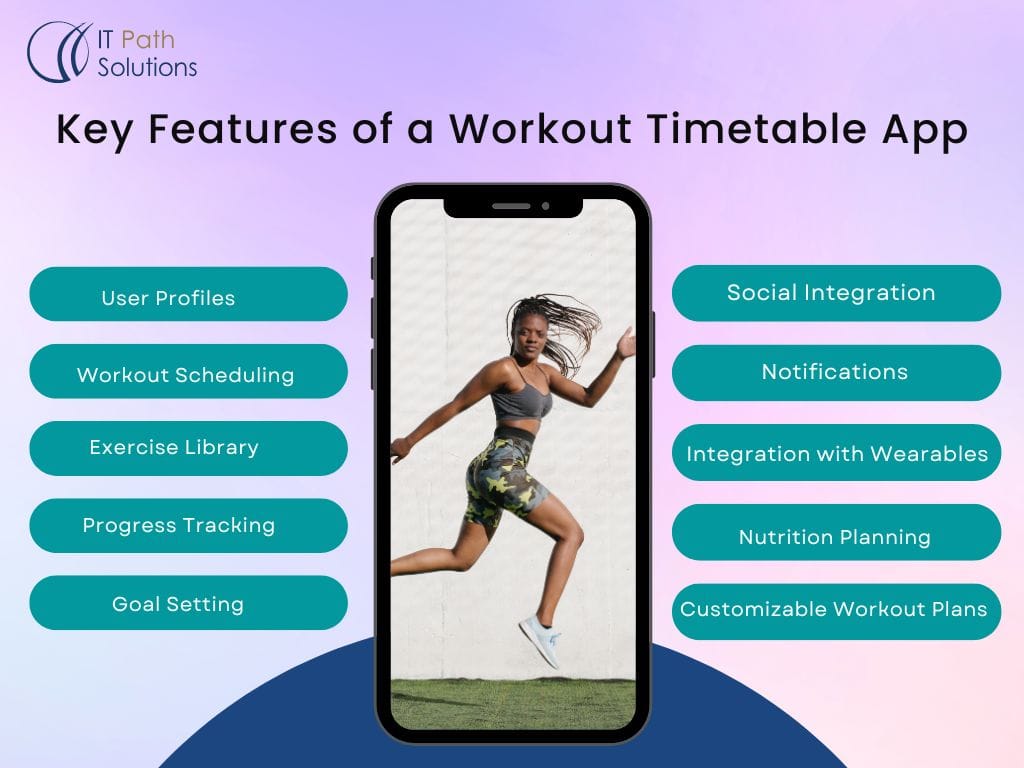 IT Path Solutions

Key Features of a Workout Timetable App

User Profiles

Workout Scheduling

Exercise Library

Progress Tracking

Goal Setting

Social Integration

Notifications

Integration with Wearables

Nutrition Planning

Customizable Workout Plans